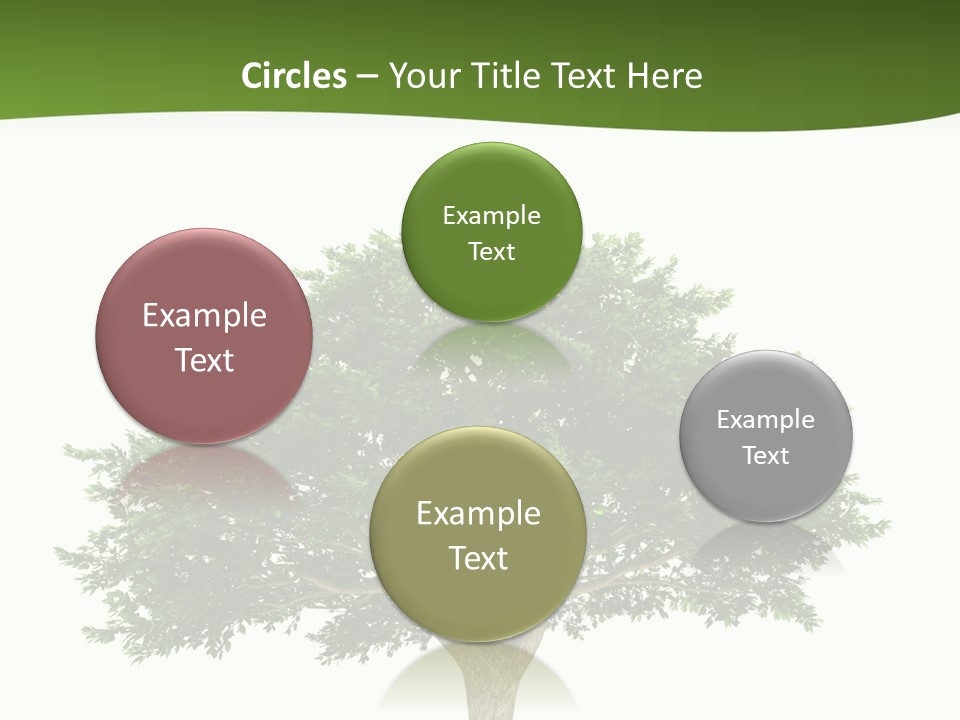 Circles – Your Title Text Here

Example Text

Example Text

Example Text

Example Text